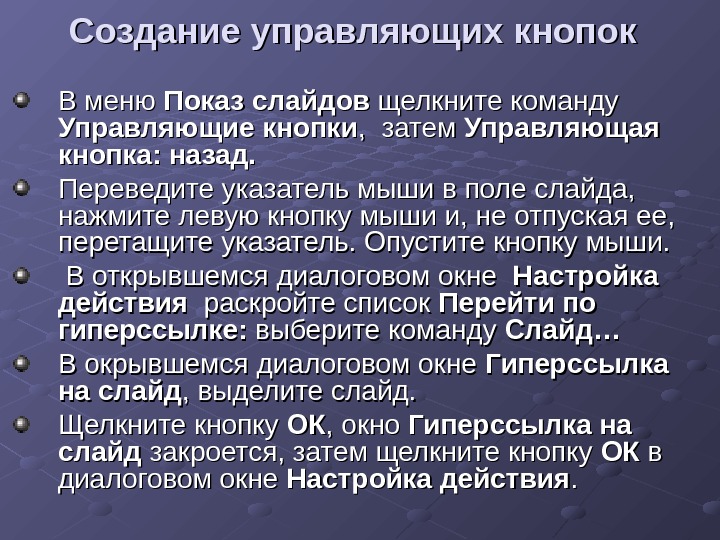 Создание управляющих кнопок

В меню Показ слайдов щелкните команду Управляющие кнопки, затем Управляющая кнопка: назад.

Переведите указатель мыши в поле слайда, нажмите левую кнопку мыши и, не отпуская ее, перетащите указатель. Опустите кнопку мыши.

В открывшемся диалоговом окне Настройка действия раскройте список Перейти по гиперссылке: выберите команду Слайд…

В окрывшемся диалоговом окне Гиперссылка на слайд, выделите слайд.

Щелкните кнопку ОК, окно Гиперссылка на слайд закроется, затем щелкните кнопку ОК в диалоговом окне Настройка действия.